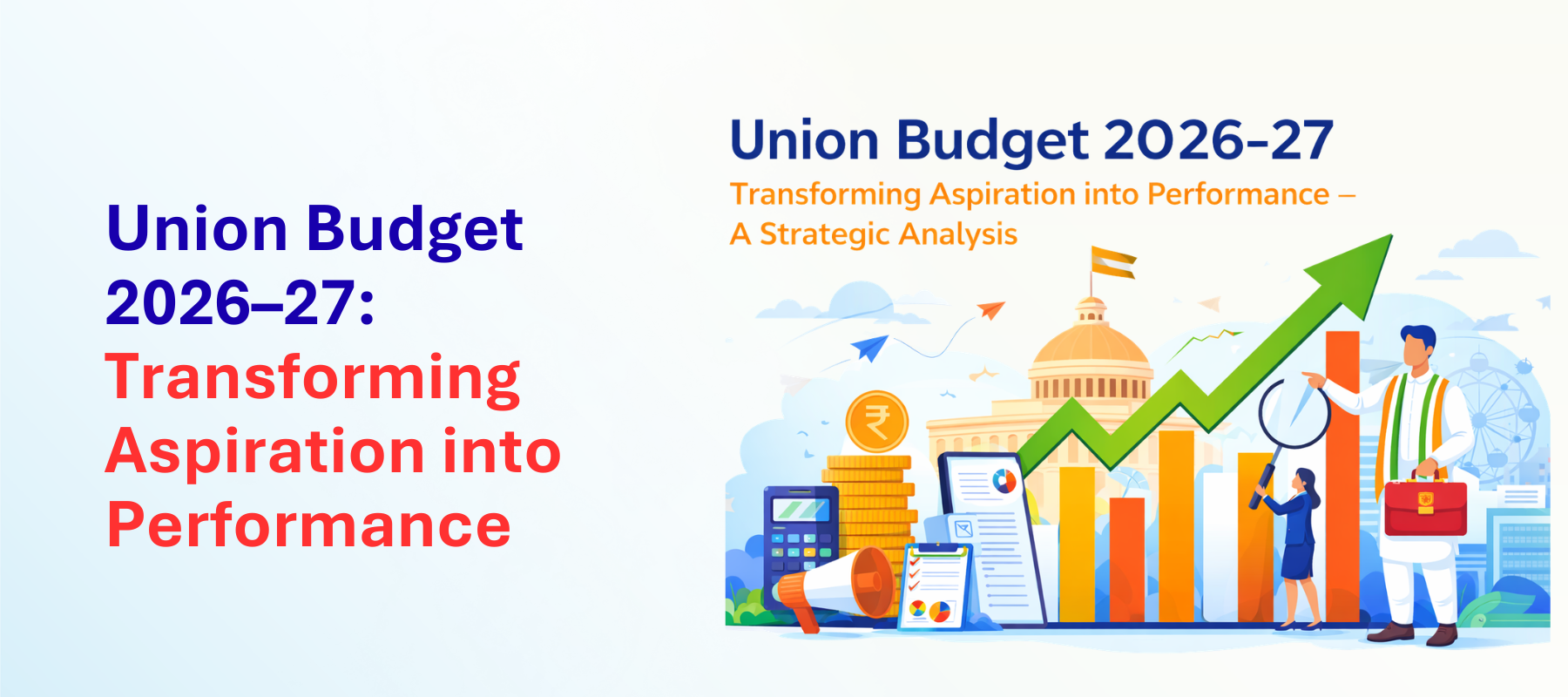 Union Budget 2026–27: Transforming Aspiration into Performance

Union Budget 2026-27

Transforming Aspiration into Performance – A Strategic Analysis

₹